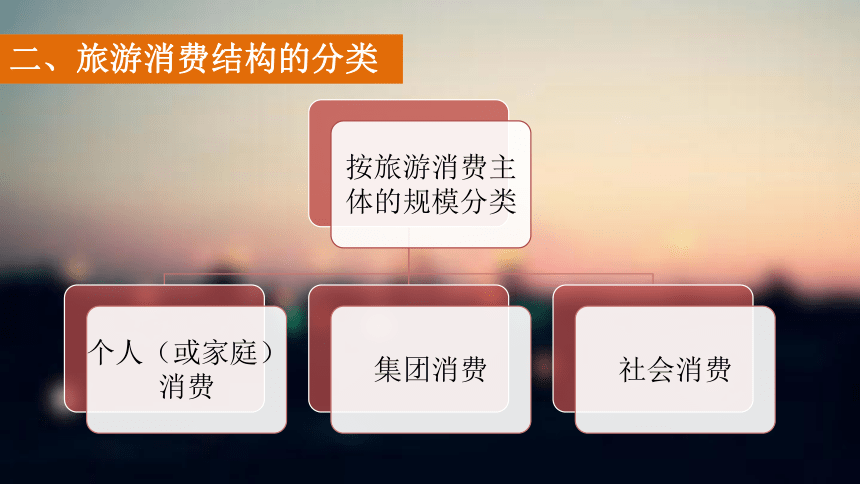 二、旅游消费结构的分类

按旅游消费主体的规模分类

个人（或家庭）消费

集团消费

社会消费